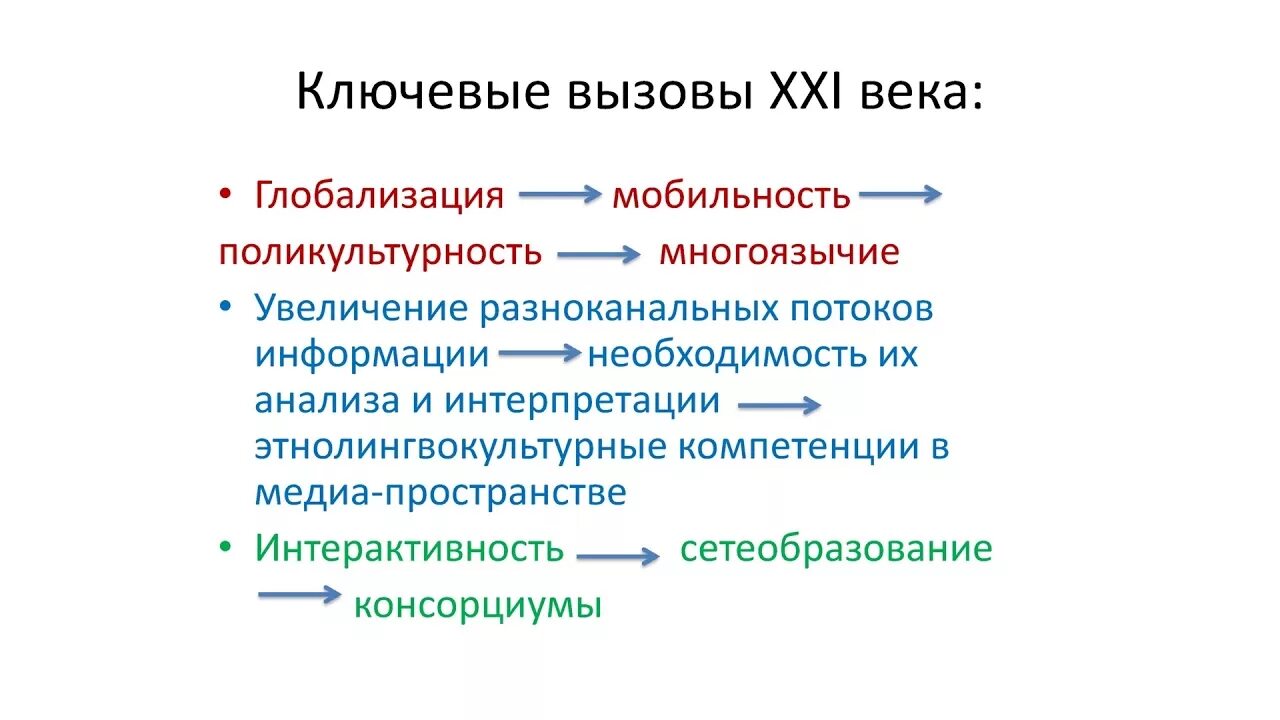 Ключевые вызовы XXI века:

• Глобализация → мобильность → поликультурность → многоязычие

• Увеличение разноканальных потоков информации → необходимость их анализа и интерпретации → этнолингвокультурные компетенции в медиа-пространстве

• Интерактивность → сетеобразование → консорциумы